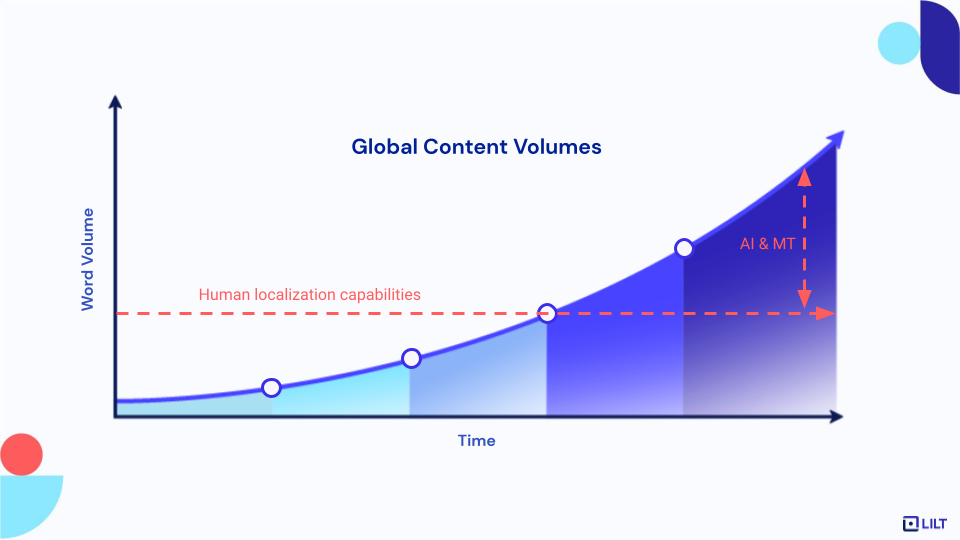 Global Content Volumes

Word Volume

Human localization capabilities

AI & MT

Time

LILT